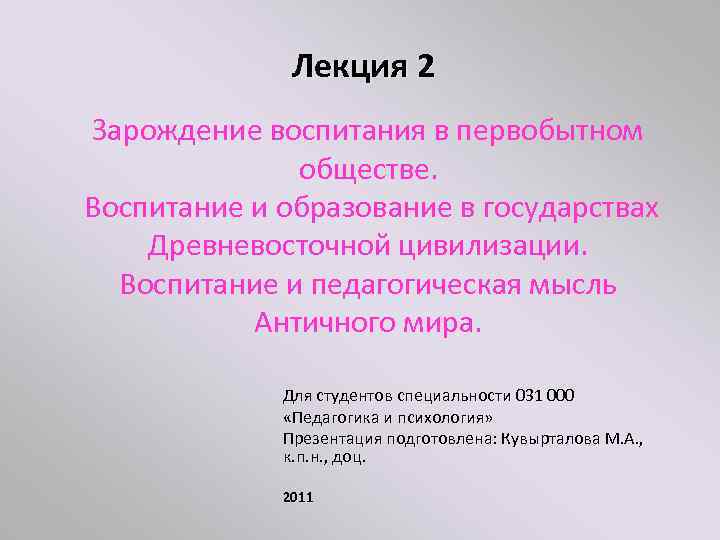 Лекция 2

Зарождение воспитания в первобытном обществе.
Воспитание и образование в государствах Древневосточной цивилизации.
Воспитание и педагогическая мысль Античного мира.

Для студентов специальности 031 000
«Педагогика и психология»
Презентация подготовлена: Кувырталова М.А., к.п.н., доц.

2011